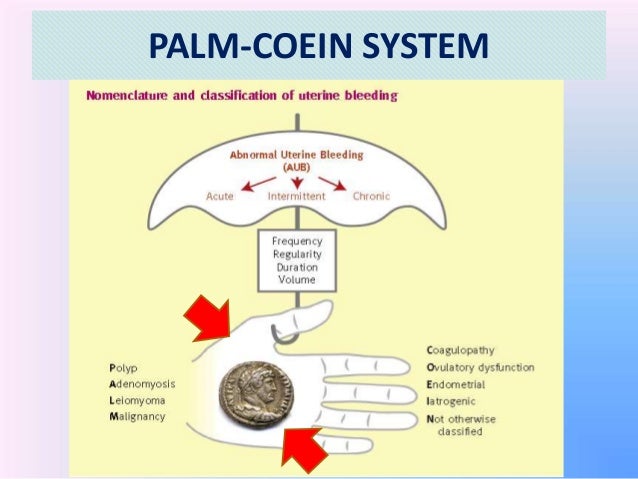 PALM-COEIN SYSTEM

Nomenclature and classification of uterine bleeding

Abnormal Uterine Bleeding (AUB)

Acute
Intermittent
Chronic

Frequency
Regularity
Duration
Volume

Polyp
Adenomyosis
Leiomyoma
Malignancy

Coagulopathy
Ovulatory dysfunction
Endometrial
Iatrogenic
Not otherwise classified